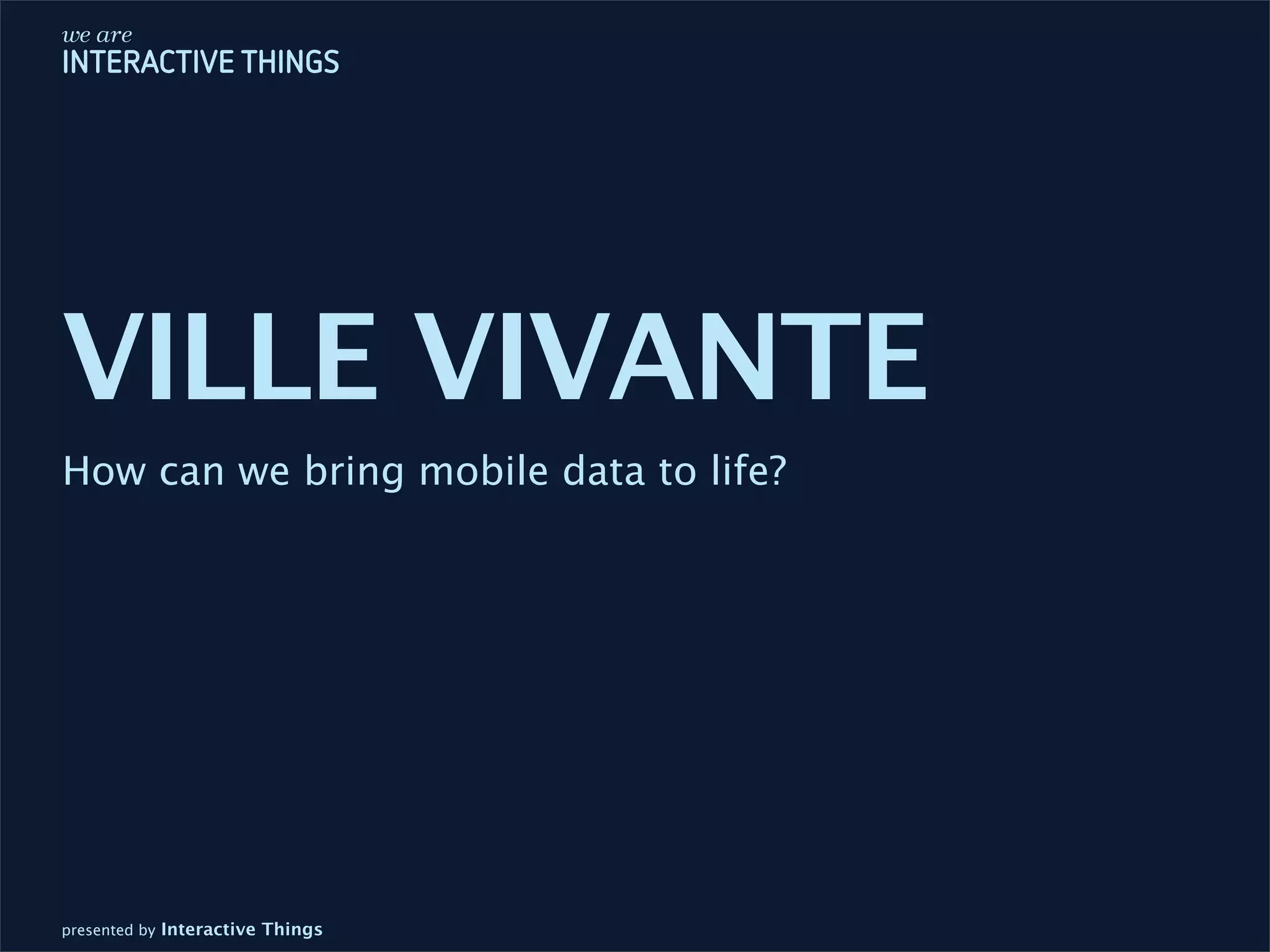 we are
INTERACTIVE THINGS

VILLE VIVANTE

How can we bring mobile data to life?

presented by Interactive Things